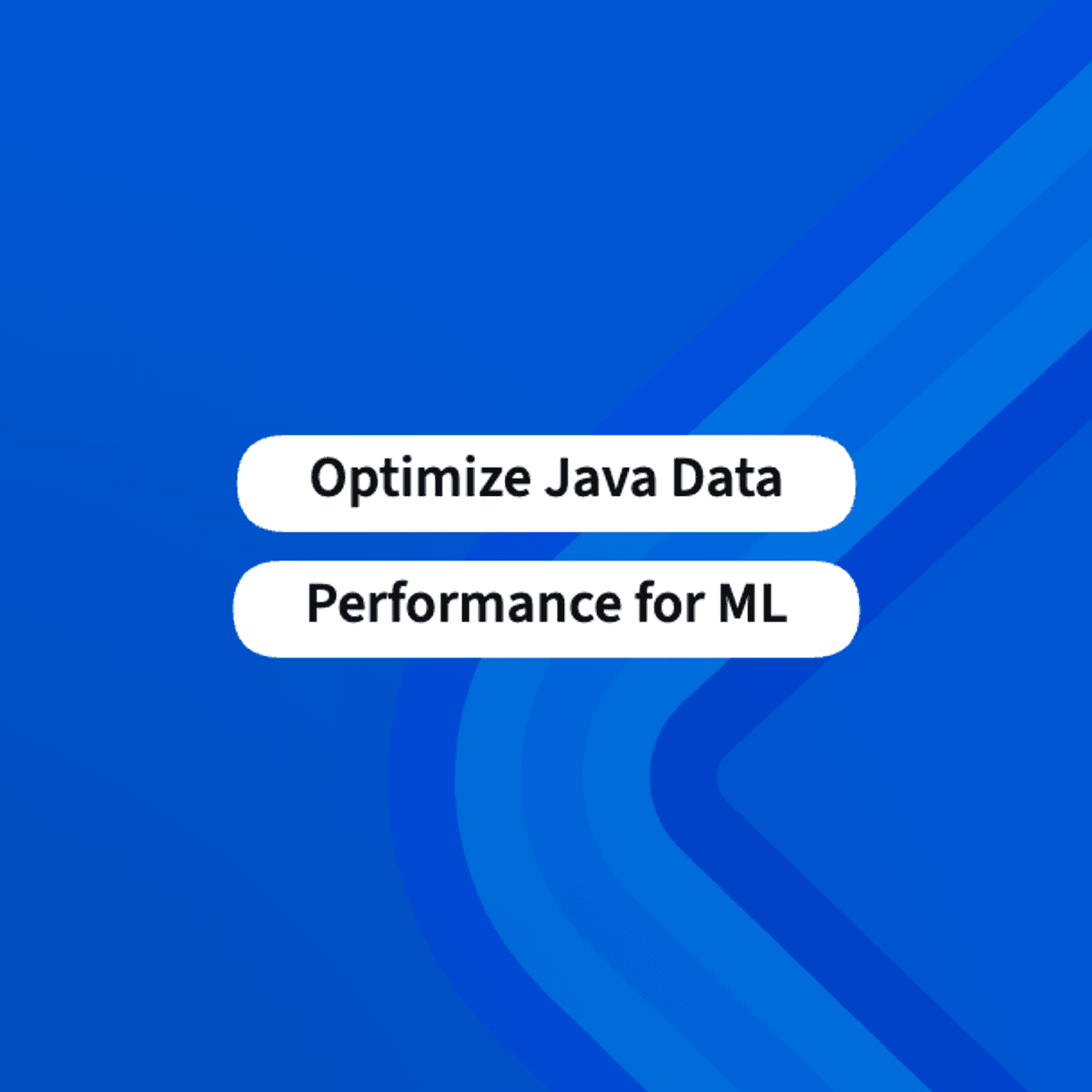 Optimize Java Data
Performance for ML